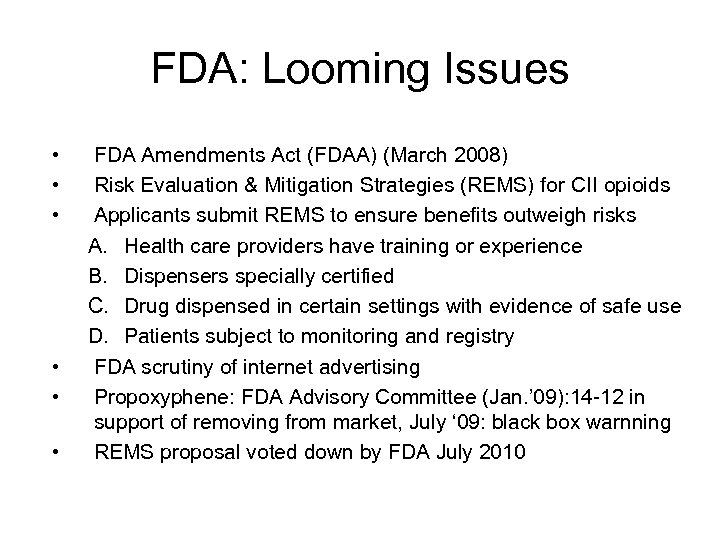 FDA: Looming Issues

• FDA Amendments Act (FDAA) (March 2008)
• Risk Evaluation & Mitigation Strategies (REMS) for CII opioids
• Applicants submit REMS to ensure benefits outweigh risks
A. Health care providers have training or experience
B. Dispensers specially certified
C. Drug dispensed in certain settings with evidence of safe use
D. Patients subject to monitoring and registry
• FDA scrutiny of internet advertising
• Propoxyphene: FDA Advisory Committee (Jan.'09):14-12 in support of removing from market, July '09: black box warnning
• REMS proposal voted down by FDA July 2010